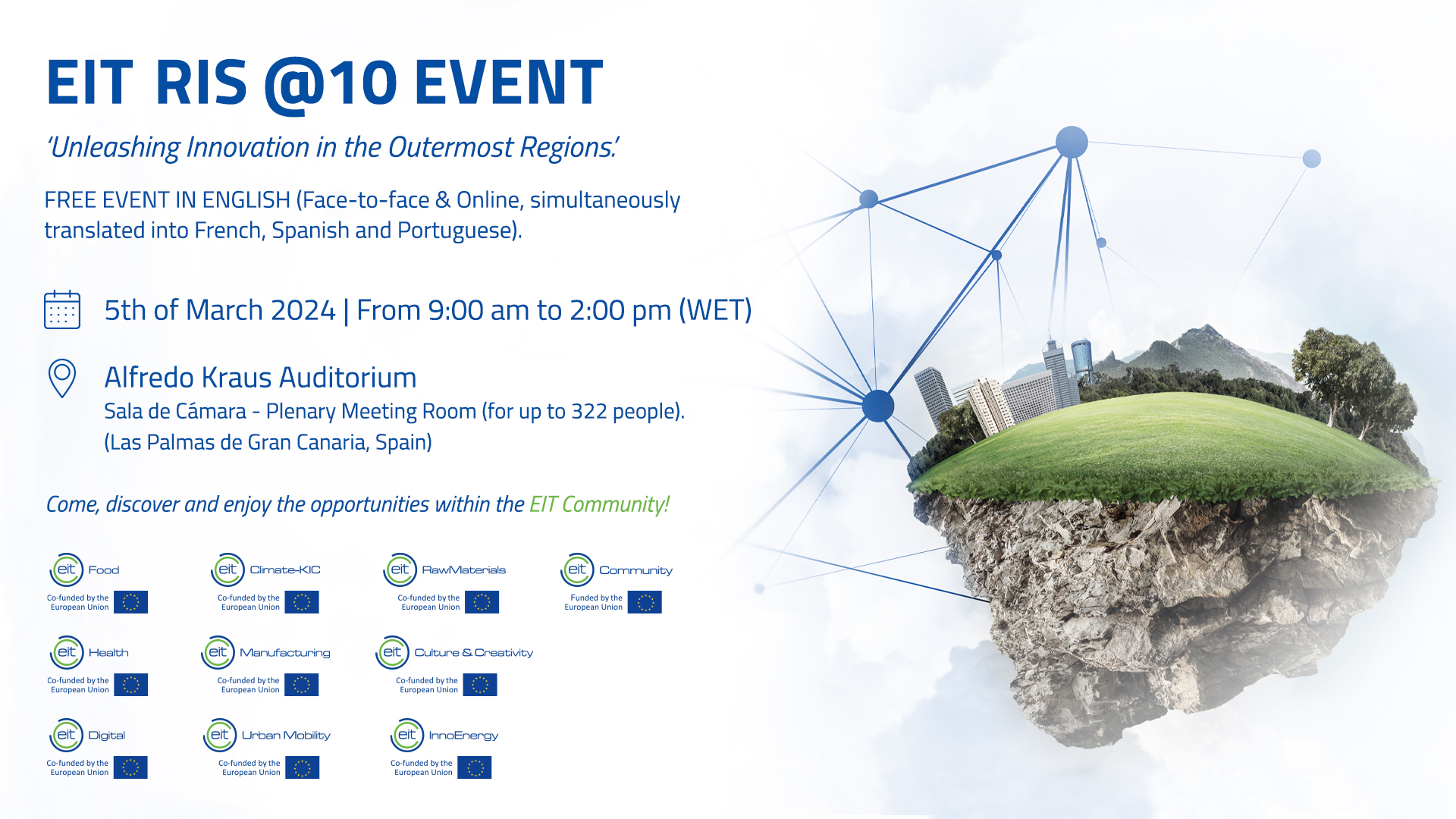 EIT RIS @10 EVENT

'Unleashing Innovation in the Outermost Regions.'

FREE EVENT IN ENGLISH (Face-to-face & Online, simultaneously translated into French, Spanish and Portuguese).

5th of March 2024 | From 9:00 am to 2:00 pm (WET)

Alfredo Kraus Auditorium
Sala de Cámara - Plenary Meeting Room (for up to 322 people).
(Las Palmas de Gran Canaria, Spain)

Come, discover and enjoy the opportunities within the EIT Community!

eit Food
Co-funded by the European Union

eit Climate-KIC
Co-funded by the European Union

eit RawMaterials
Co-funded by the European Union

eit Community
Funded by the European Union

eit Health
Co-funded by the European Union

eit Manufacturing
Co-funded by the European Union

eit Culture & Creativity
Co-funded by the European Union

eit Digital
Co-funded by the European Union

eit Urban Mobility
Co-funded by the European Union

eit InnoEnergy
Co-funded by the European Union